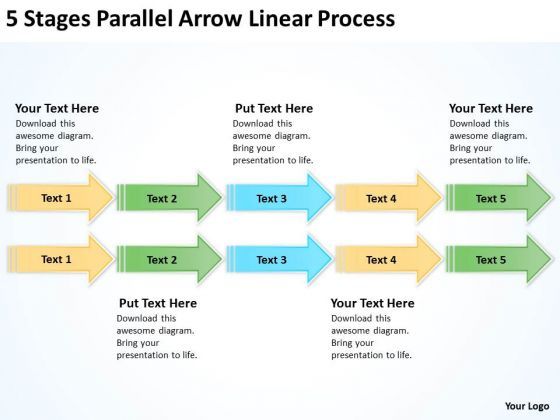 5 Stages Parallel Arrow Linear Process

Your Text Here
Download this awesome diagram. Bring your presentation to life.

Put Text Here
Download this awesome diagram. Bring your presentation to life.

Your Text Here
Download this awesome diagram. Bring your presentation to life.

Text 1 Text 2 Text 3 Text 4 Text 5

Text 1 Text 2 Text 3 Text 4 Text 5

Put Text Here
Download this awesome diagram. Bring your presentation to life.

Your Text Here
Download this awesome diagram. Bring your presentation to life.

Your Logo